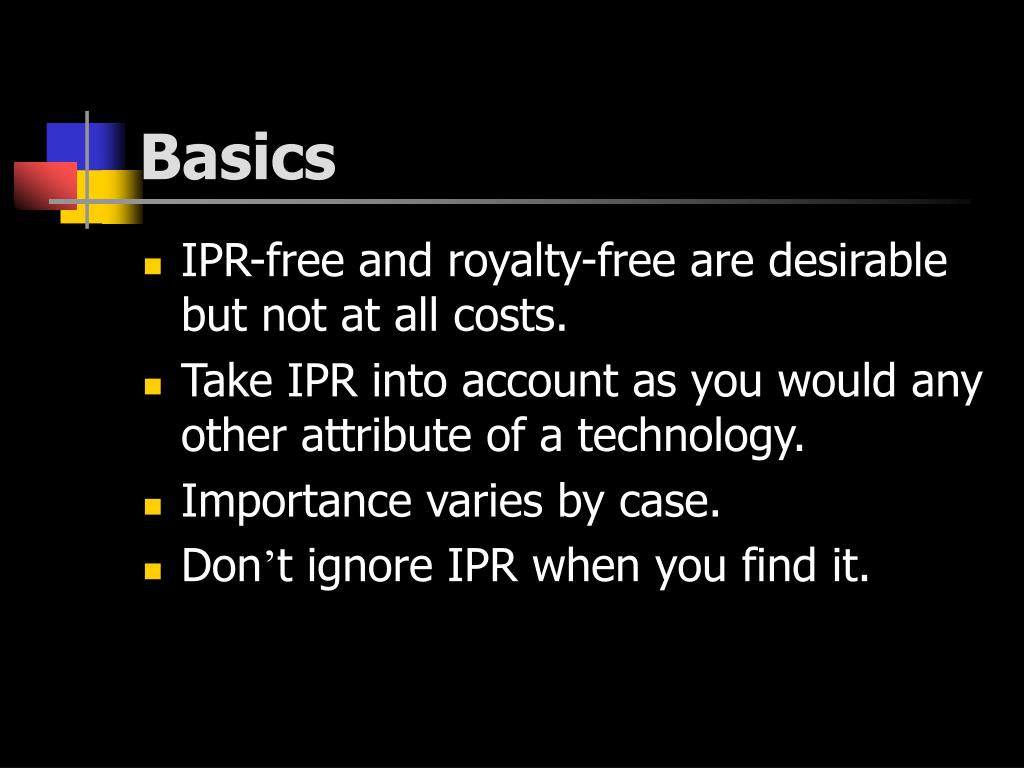 Basics

- IPR-free and royalty-free are desirable but not at all costs.
- Take IPR into account as you would any other attribute of a technology.
- Importance varies by case.
- Don’t ignore IPR when you find it.